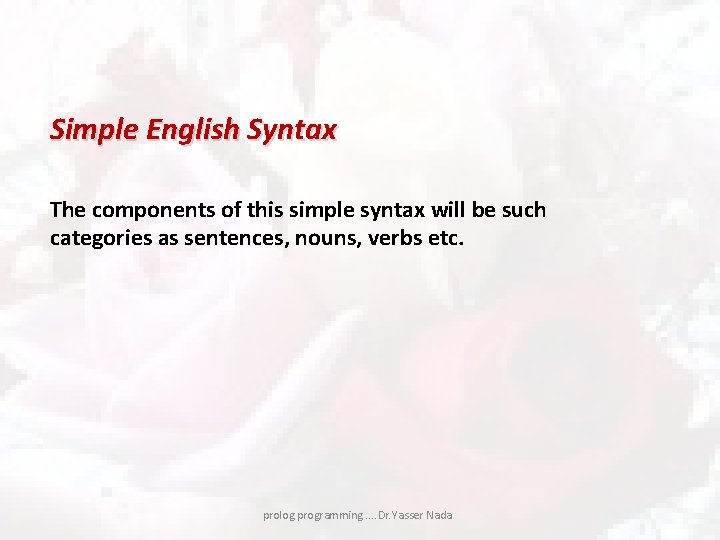 Simple English Syntax

The components of this simple syntax will be such categories as sentences, nouns, verbs etc.

prolog programming …. Dr.Yasser Nada